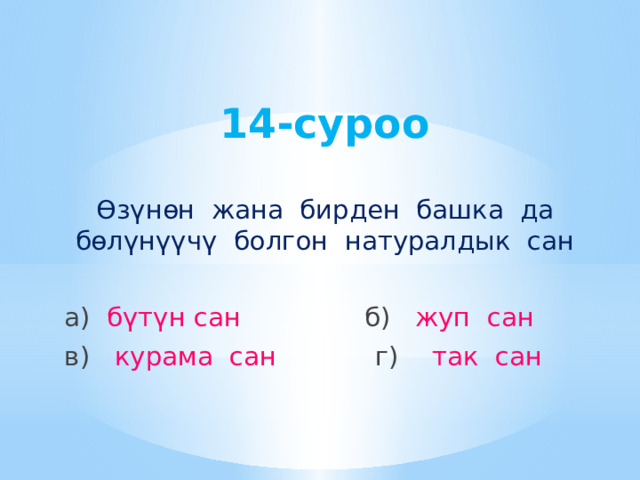 14-суроо

Өзүнөн жана бирден башка да бөлүнүүчү болгон натуралдык сан

а) бүтүн сан
б) жуп сан
в) курама сан
г) так сан